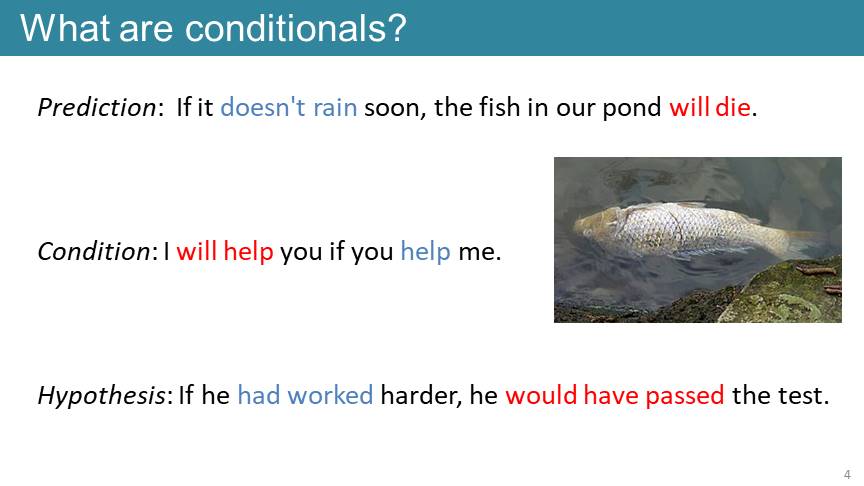 What are conditionals?

Prediction: If it doesn't rain soon, the fish in our pond will die.

Condition: I will help you if you help me.

Hypothesis: If he had worked harder, he would have passed the test.

4